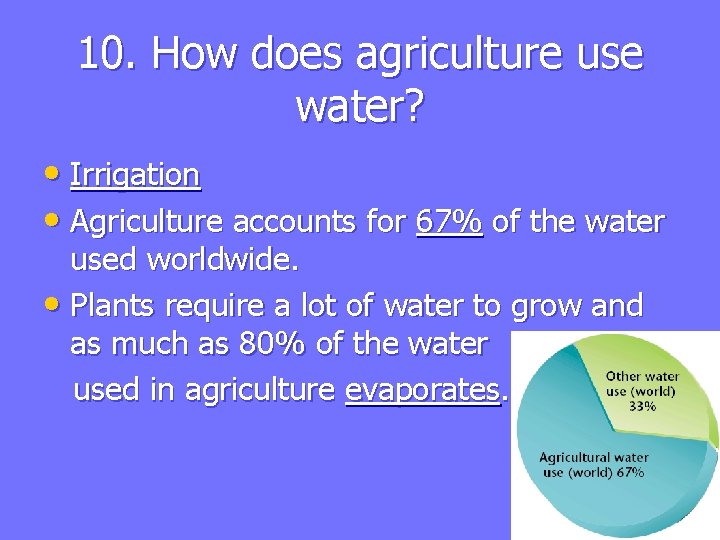 10. How does agriculture use water?

• Irrigation
• Agriculture accounts for 67% of the water used worldwide.
• Plants require a lot of water to grow and as much as 80% of the water used in agriculture evaporates.

Other water use (world) 33%

Agricultural water use (world) 67%